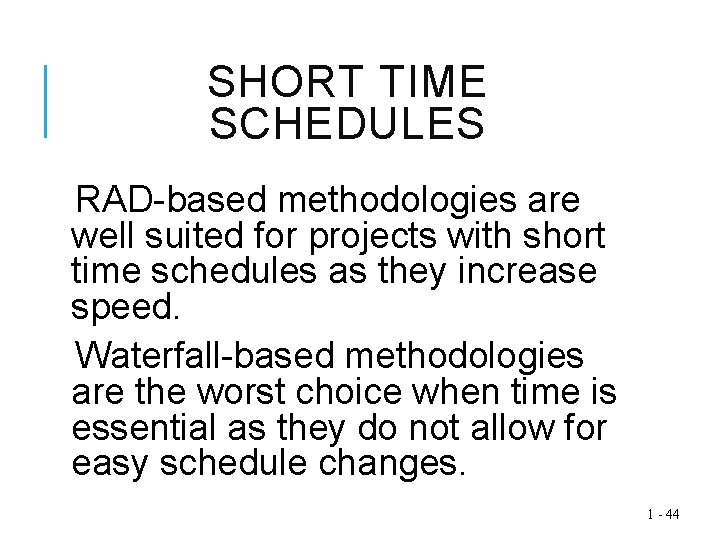 SHORT TIME SCHEDULES

RAD-based methodologies are well suited for projects with short time schedules as they increase speed.

Waterfall-based methodologies are the worst choice when time is essential as they do not allow for easy schedule changes.

1 - 44